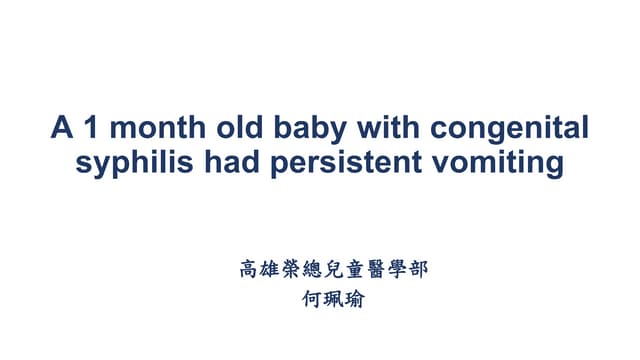 A 1 month old baby with congenital syphilis had persistent vomiting

高雄榮總兒童醫學部
何珮瑜